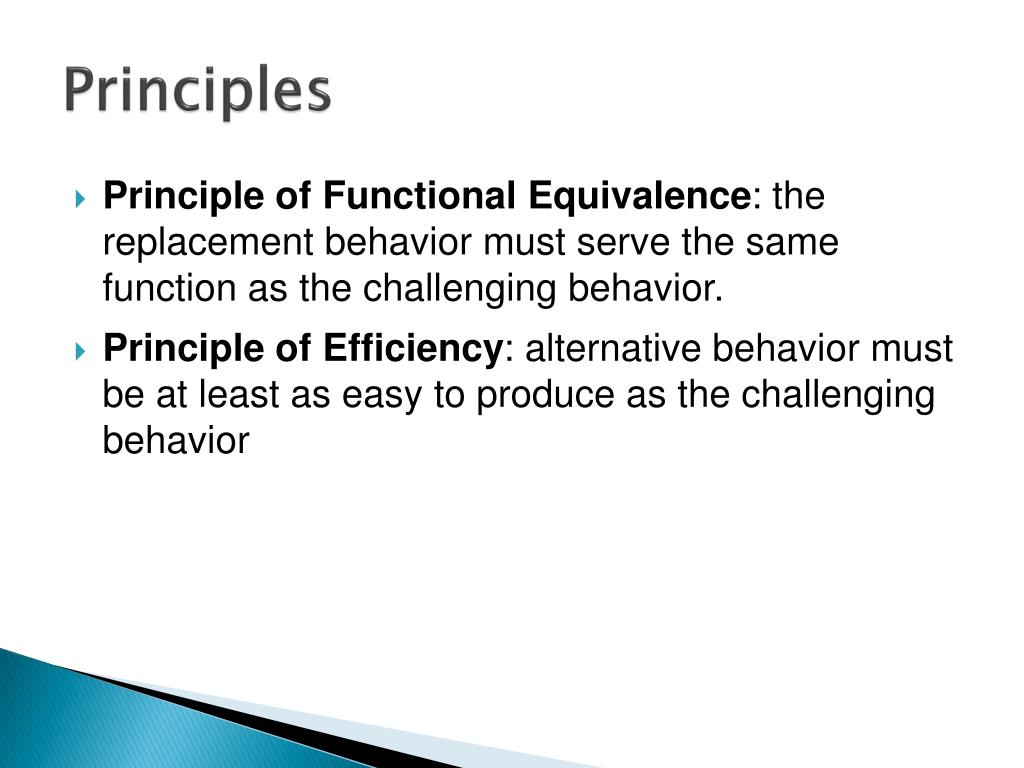 Principles

Principle of Functional Equivalence: the replacement behavior must serve the same function as the challenging behavior.

Principle of Efficiency: alternative behavior must be at least as easy to produce as the challenging behavior